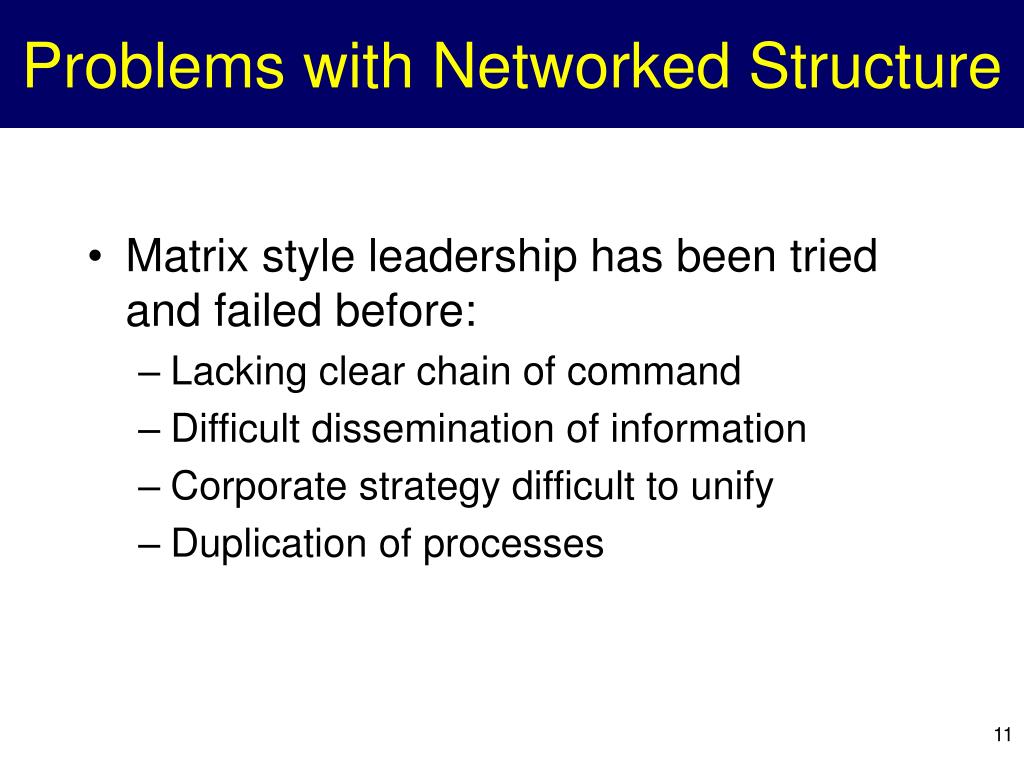 Problems with Networked Structure

• Matrix style leadership has been tried and failed before:
– Lacking clear chain of command
– Difficult dissemination of information
– Corporate strategy difficult to unify
– Duplication of processes

11